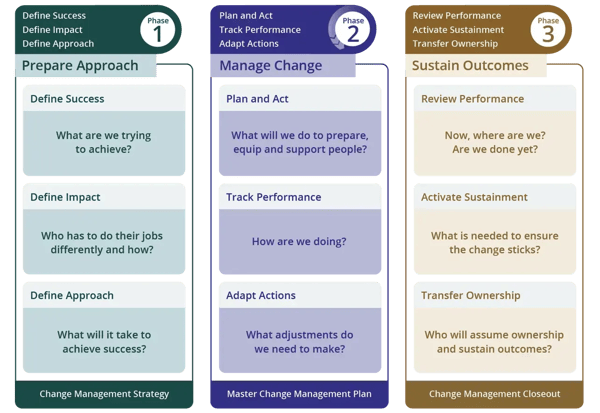 Define Success
Define Impact
Define Approach

Phase 1

Prepare Approach

Define Success

What are we trying to achieve?

Define Impact

Who has to do their jobs differently and how?

Define Approach

What will it take to achieve success?

Change Management Strategy

Plan and Act
Track Performance
Adapt Actions

Phase 2

Manage Change

Plan and Act

What will we do to prepare, equip and support people?

Track Performance

How are we doing?

Adapt Actions

What adjustments do we need to make?

Master Change Management Plan

Review Performance
Activate Sustainment
Transfer Ownership

Phase 3

Sustain Outcomes

Review Performance

Now, where are we? Are we done yet?

Activate Sustainment

What is needed to ensure the change sticks?

Transfer Ownership

Who will assume ownership and sustain outcomes?

Change Management Closeout